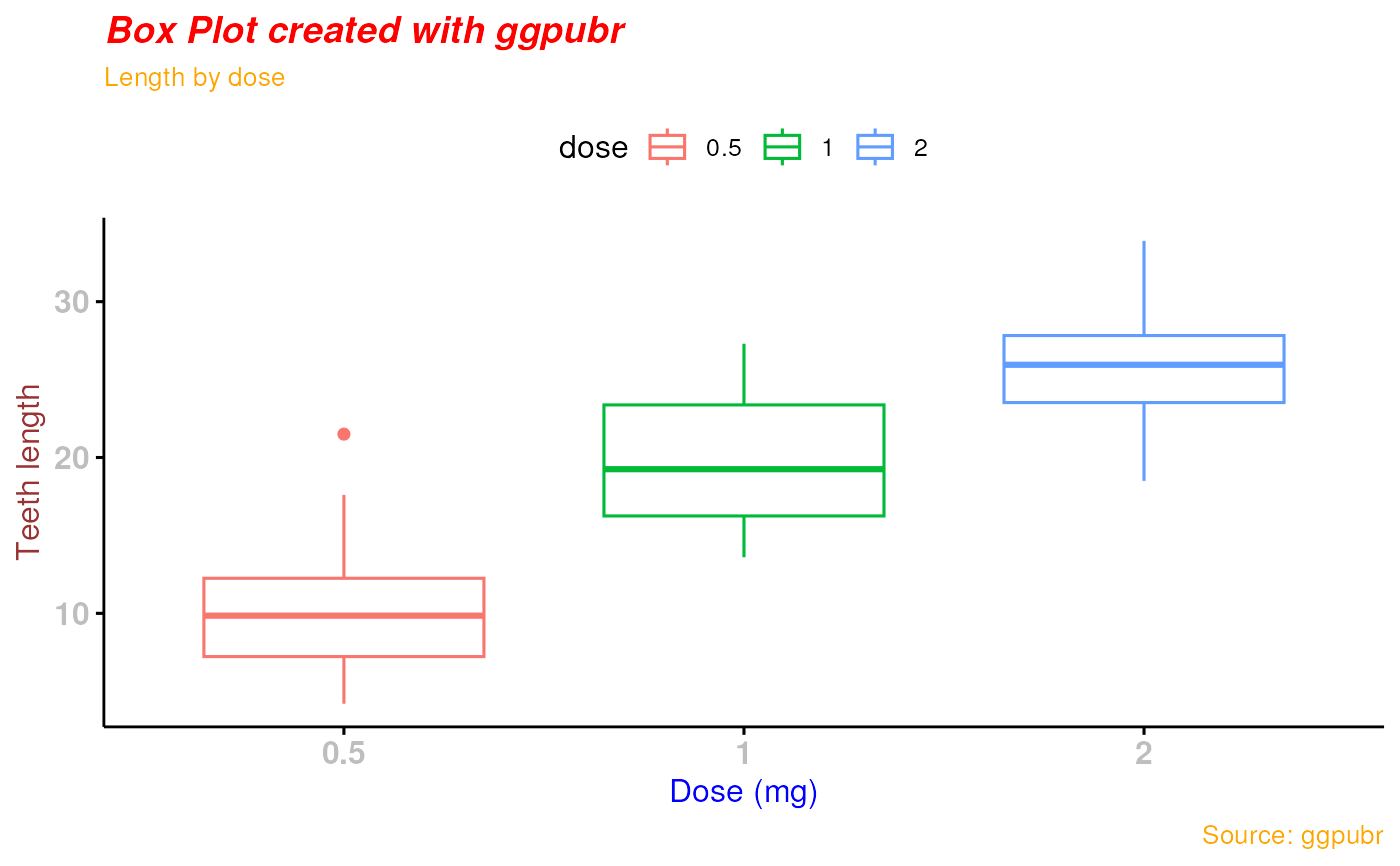 Box Plot created with ggpubr

Length by dose

dose 0.5 1 2

Teeth length

30

20

10

0.5

1

2

Dose (mg)

Source: ggpubr